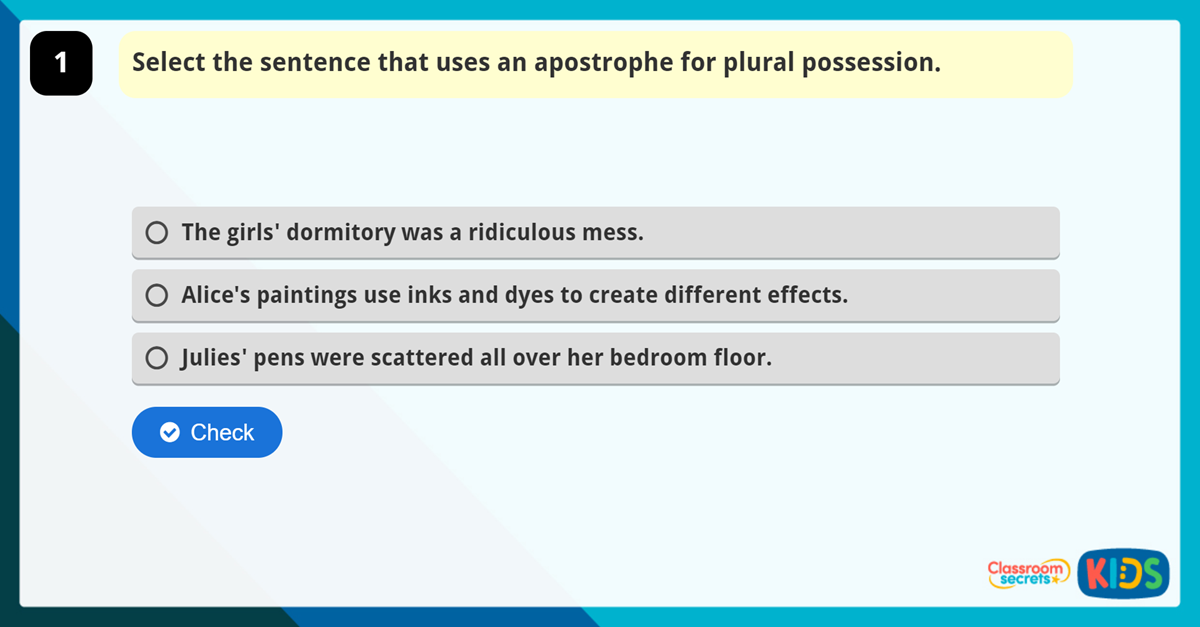 1

Select the sentence that uses an apostrophe for plural possession.

The girls' dormitory was a ridiculous mess.

Alice's paintings use inks and dyes to create different effects.

Julies' pens were scattered all over her bedroom floor.

Check

Classroom secrets KIDS